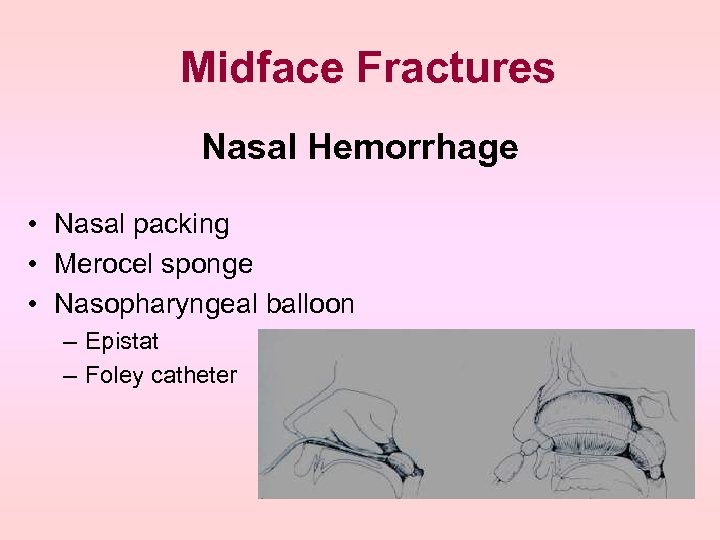 Midface Fractures

Nasal Hemorrhage

• Nasal packing
• Merocel sponge
• Nasopharyngeal balloon
– Epistat
– Foley catheter